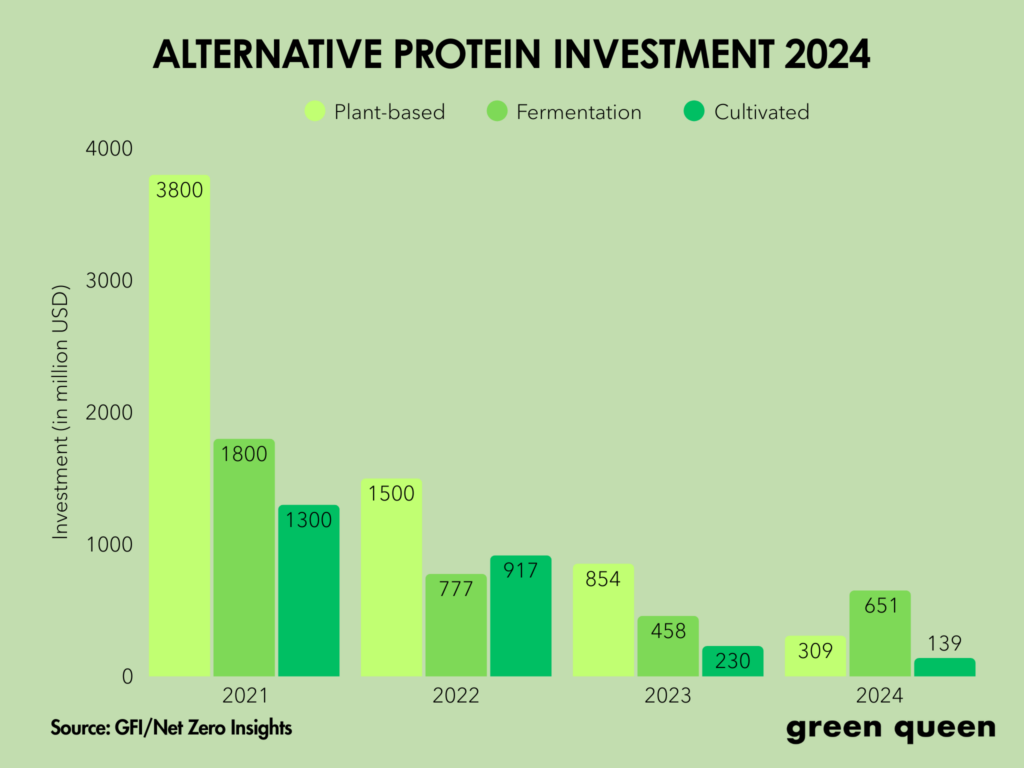 ALTERNATIVE PROTEIN INVESTMENT 2024

Plant-based Fermentation Cultivated

Investment (in million USD)

4000
3000
2000
1000
0

3800
1800
1300
1500
777
917
854
458
230
309
651
139

2021
2022
2023
2024

Source: GFI/Net Zero Insights

green queen